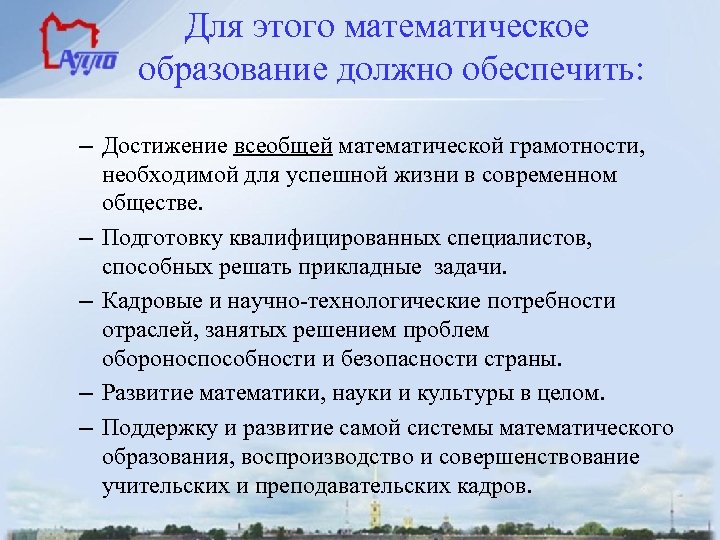 АППО

Для этого математическое образование должно обеспечить:

– Достижение всеобщей математической грамотности, необходимой для успешной жизни в современном обществе.

– Подготовку квалифицированных специалистов, способных решать прикладные задачи.

– Кадровые и научно-технологические потребности отраслей, занятых решением проблем обороноспособности и безопасности страны.

– Развитие математики, науки и культуры в целом.

– Поддержку и развитие самой системы математического образования, воспроизводство и совершенствование учительских и преподавательских кадров.